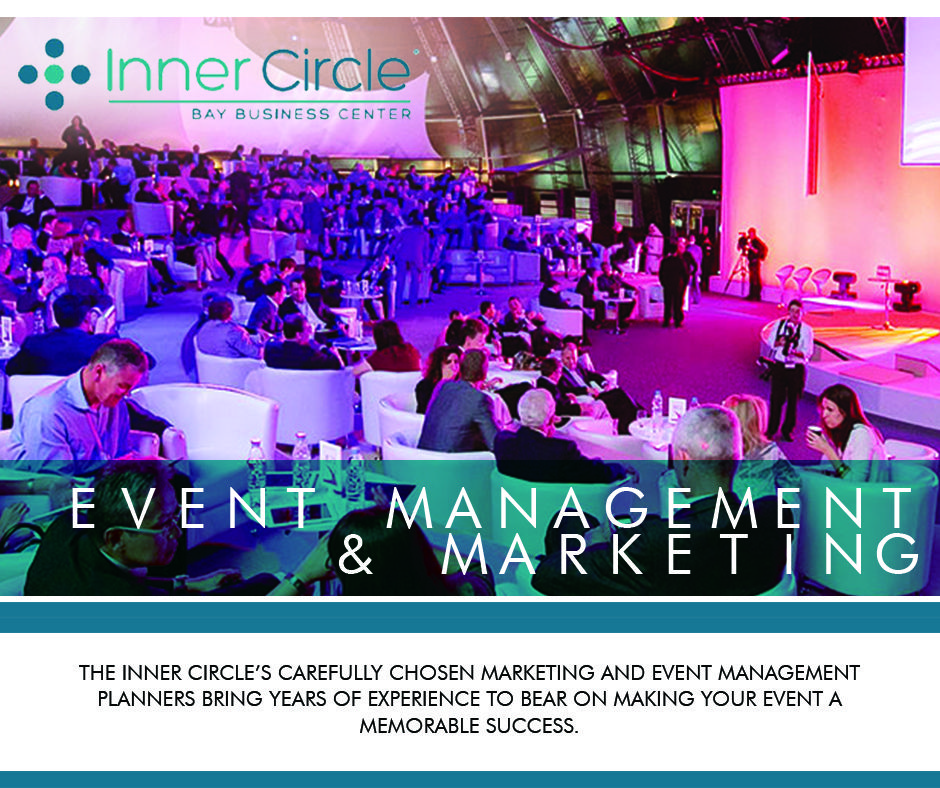 Inner Circle
BAY BUSINESS CENTER

EVENT MANAGEMENT & MARKETING

THE INNER CIRCLE'S CAREFULLY CHOSEN MARKETING AND EVENT MANAGEMENT PLANNERS BRING YEARS OF EXPERIENCE TO BEAR ON MAKING YOUR EVENT A MEMORABLE SUCCESS.